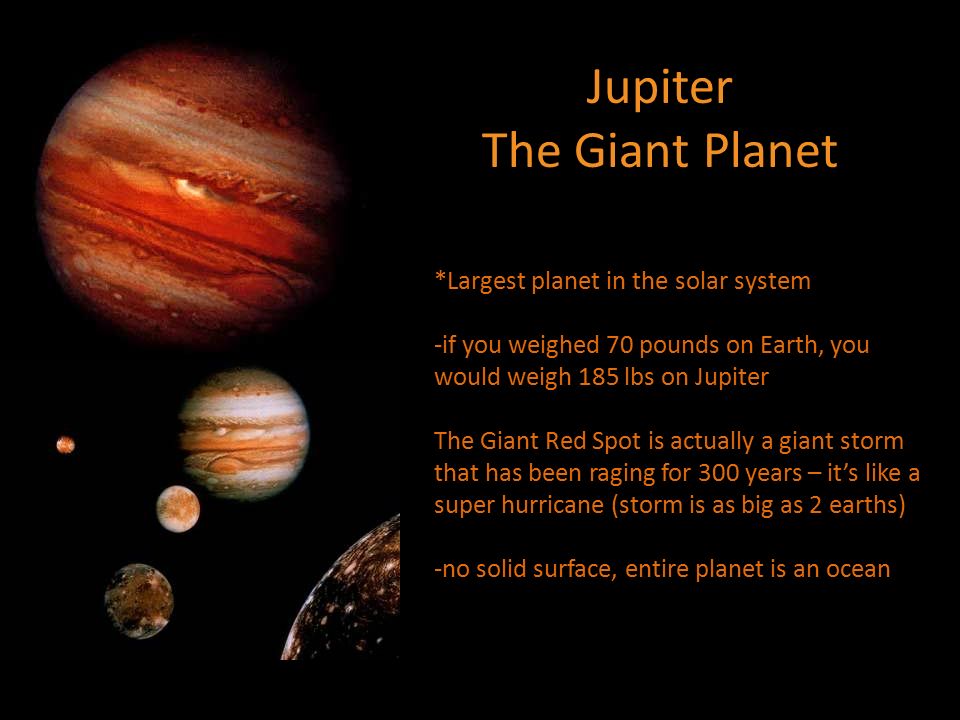 Jupiter
The Giant Planet

*Largest planet in the solar system

-if you weighed 70 pounds on Earth, you would weigh 185 lbs on Jupiter

The Giant Red Spot is actually a giant storm that has been raging for 300 years – it's like a super hurricane (storm is as big as 2 earths)

-no solid surface, entire planet is an ocean